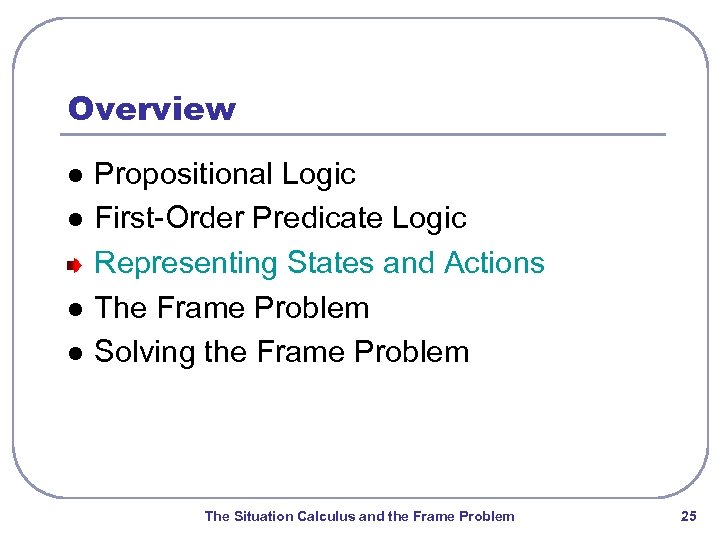 Overview

- Propositional Logic
- First-Order Predicate Logic
- Representing States and Actions
- The Frame Problem
- Solving the Frame Problem

The Situation Calculus and the Frame Problem 25